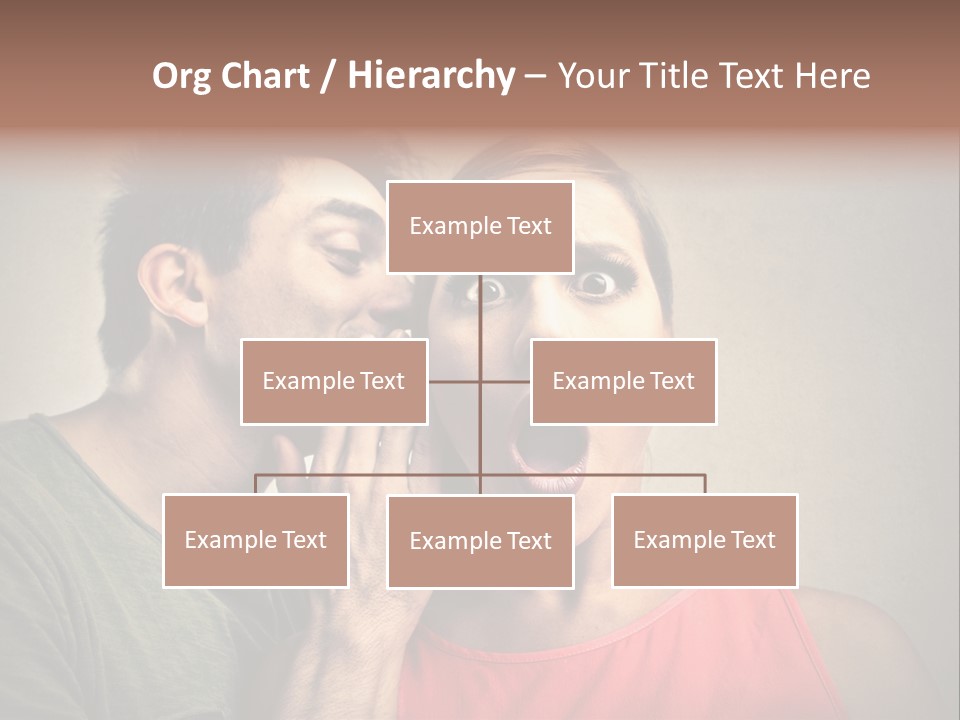 Org Chart / Hierarchy – Your Title Text Here

Example Text

Example Text

Example Text

Example Text

Example Text

Example Text